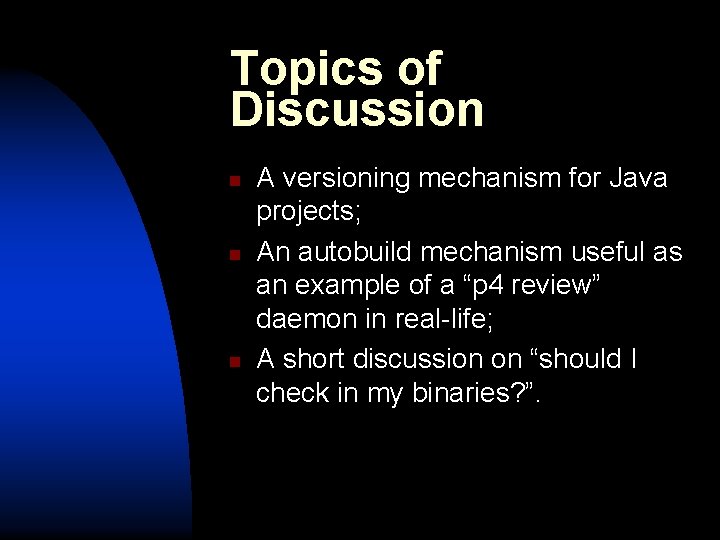 Topics of Discussion

- A versioning mechanism for Java projects;
- An autobuild mechanism useful as an example of a “p4 review” daemon in real-life;
- A short discussion on “should I check in my binaries?”.